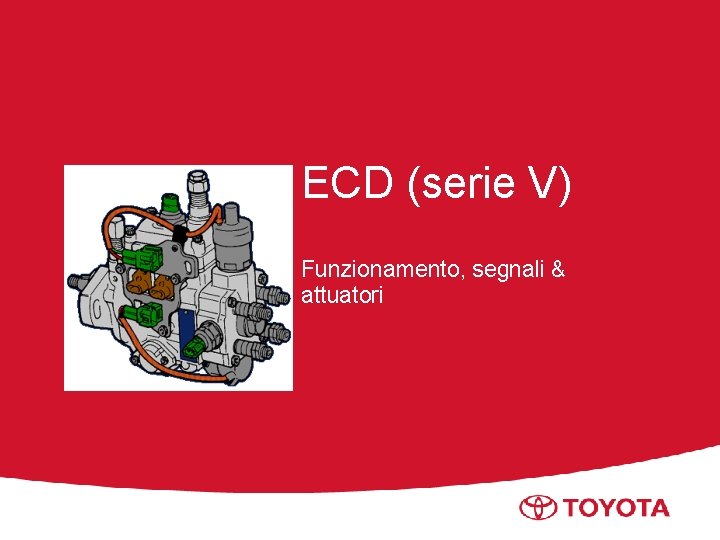 ECD (serie V)

Funzionamento, segnali & attuatori

TOYOTA